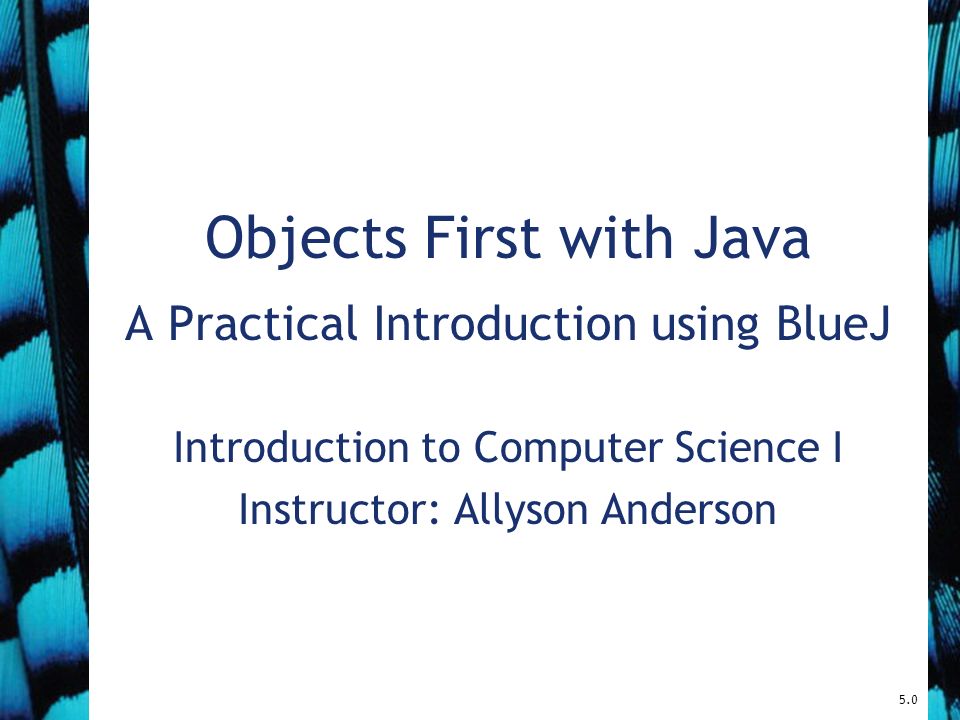 Objects First with Java

A Practical Introduction using BlueJ

Introduction to Computer Science I
Instructor: Allyson Anderson

5.0